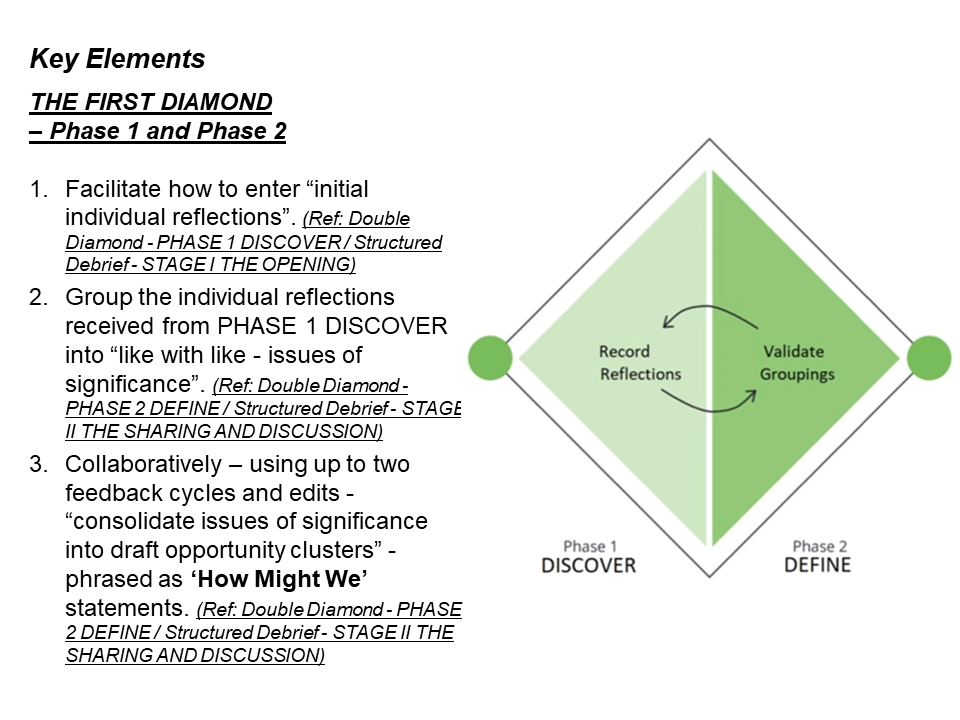 Key Elements

THE FIRST DIAMOND
– Phase 1 and Phase 2

1. Facilitate how to enter “initial individual reflections”. (Ref: Double Diamond - PHASE 1 DISCOVER / Structured Debrief - STAGE I THE OPENING)
2. Group the individual reflections received from PHASE 1 DISCOVER into “like with like - issues of significance”. (Ref: Double Diamond - PHASE 2 DEFINE / Structured Debrief - STAGE II THE SHARING AND DISCUSSION)
3. Collaboratively – using up to two feedback cycles and edits - “consolidate issues of significance into draft opportunity clusters” - phrased as ‘How Might We’ statements. (Ref: Double Diamond - PHASE 2 DEFINE / Structured Debrief - STAGE II THE SHARING AND DISCUSSION)

Record Reflections

Validate Groupings

Phase 1
DISCOVER

Phase 2
DEFINE